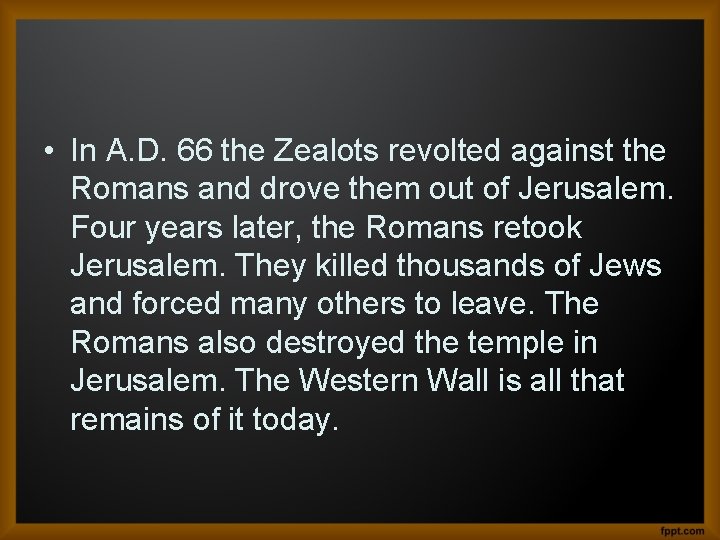 • In A.D. 66 the Zealots revolted against the Romans and drove them out of Jerusalem. Four years later, the Romans retook Jerusalem. They killed thousands of Jews and forced many others to leave. The Romans also destroyed the temple in Jerusalem. The Western Wall is all that remains of it today.

fppt.com